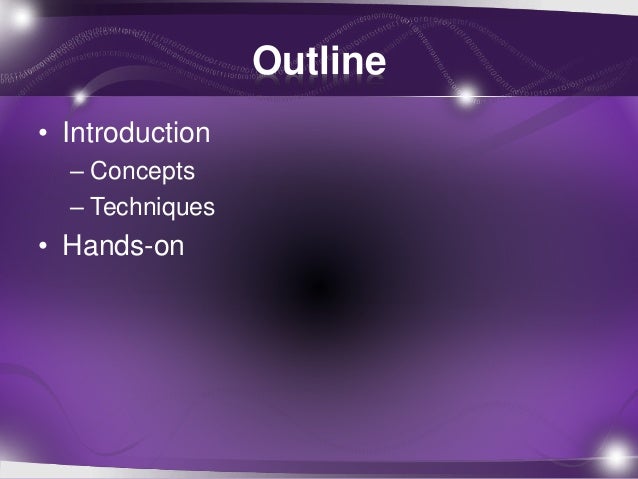 Outline

• Introduction
– Concepts
– Techniques
• Hands-on